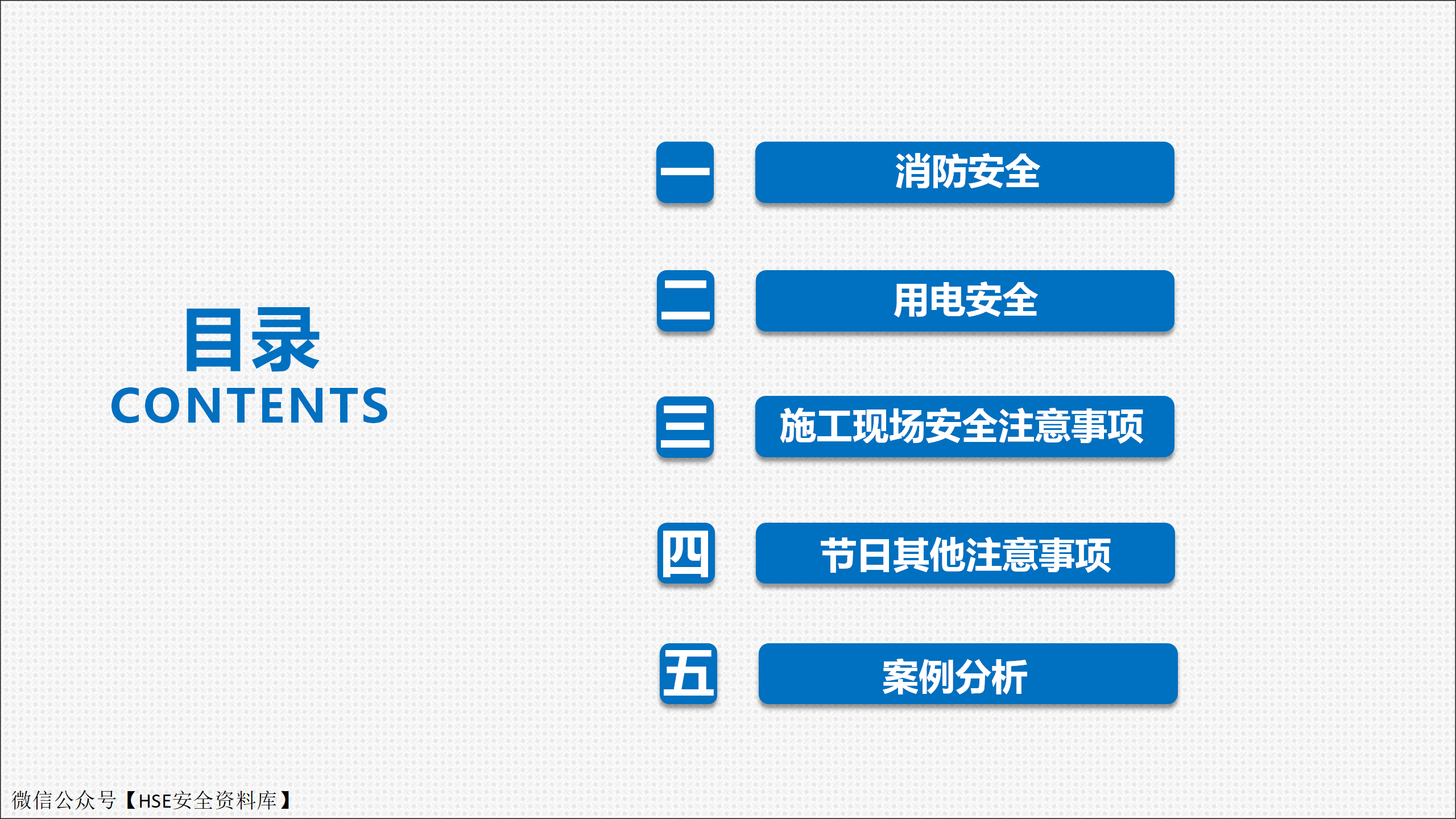 目录
CONTENTS

一 消防安全

二 用电安全

三 施工现场安全注意事项

四 节日其他注意事项

五 案例分析

微信公众号【HSE安全资料库】